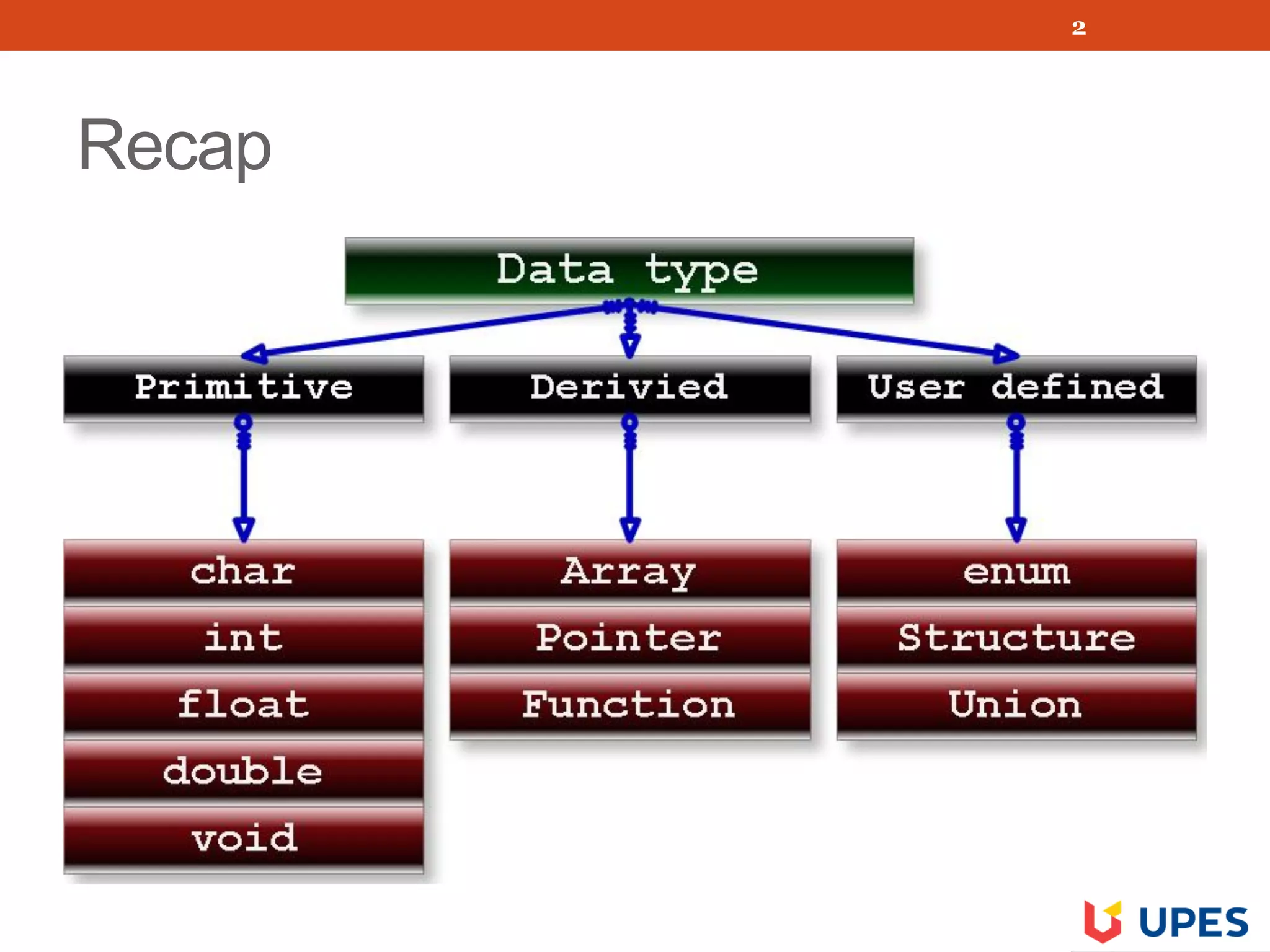 2

Recap

Data type

Primitive

Derivied

User defined

char

int

float

double

void

Array

Pointer

Function

enum

Structure

Union

UPES